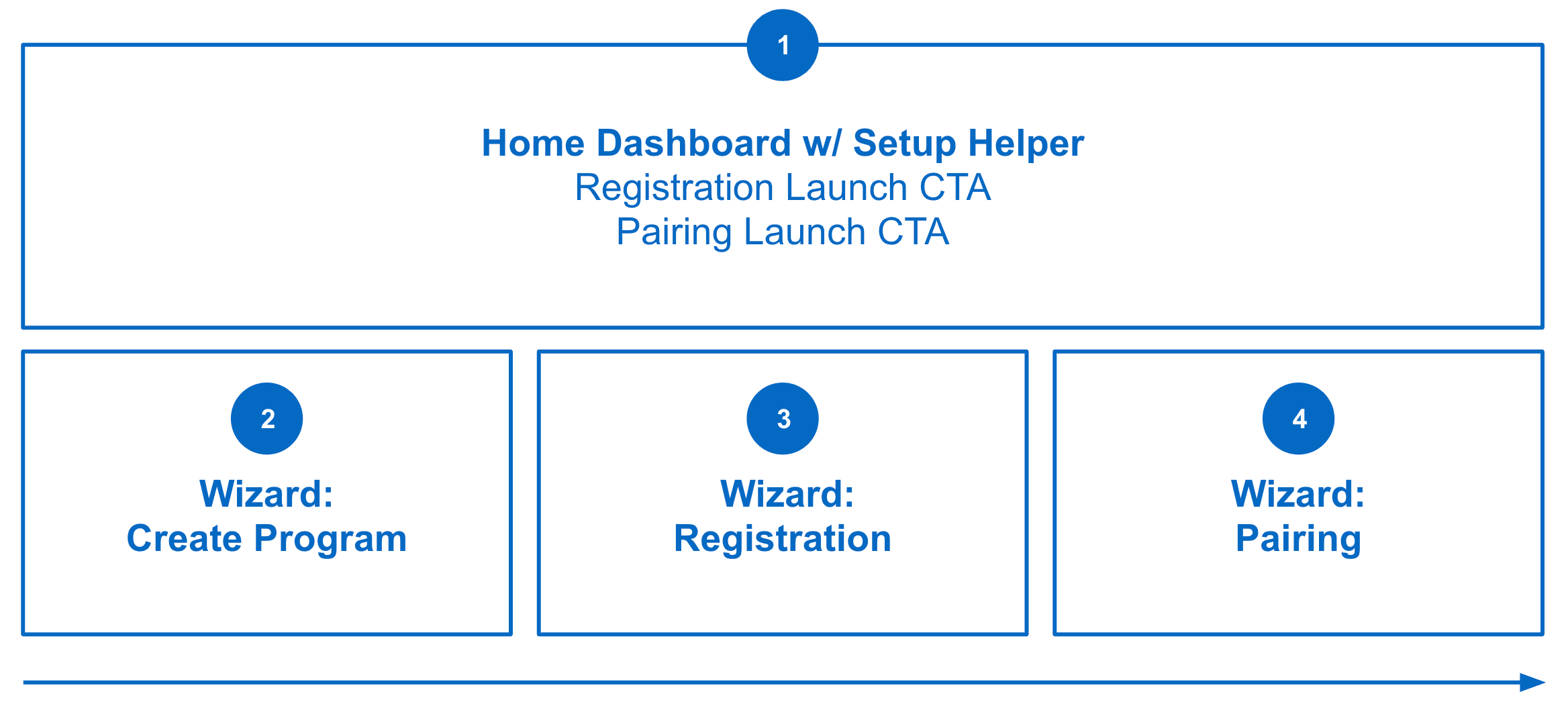 1

Home Dashboard w/ Setup Helper
Registration Launch CTA
Pairing Launch CTA

2

Wizard:
Create Program

3

Wizard:
Registration

4

Wizard:
Pairing